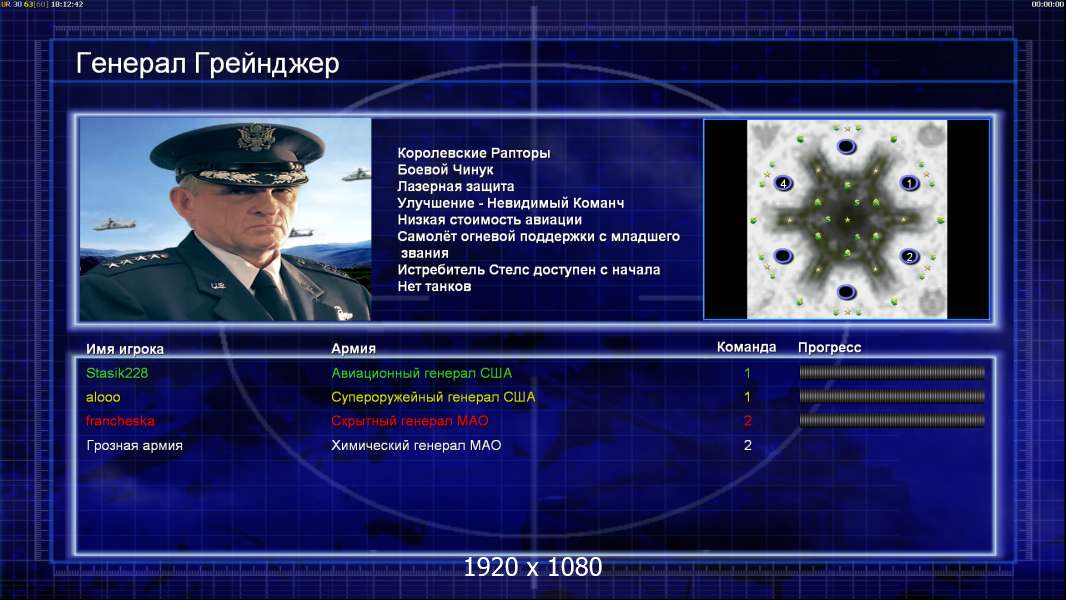 UR 30 63[60] 18:12:42

00:00:00

Генерал Грейнджер

Королевские Рапторы
Боевой Чинук
Лазерная защита
Улучшение - Невидимый Команч
Низкая стоимость авиации
Самолёт огневой поддержки с младшего звания
Истребитель Стелс доступен с начала
Нет танков

4
1
2

| Имя игрока | Армия | Команда | Прогресс |
|---|---|---|---|
| Stasik228 | Авиационный генерал США | 1 | |
| alooo | Супероружейный генерал США | 1 | |
| francheska | Скрытный генерал МАО | 2 | |
| Грозная армия | Химический генерал МАО | 2 | |

1920 x 1080